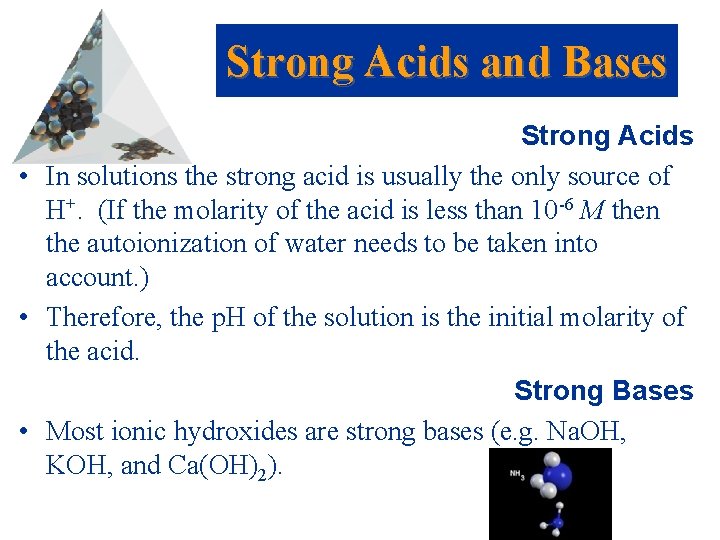 Strong Acids and Bases

Strong Acids

• In solutions the strong acid is usually the only source of $H^+$. (If the molarity of the acid is less than $10^{-6}$ $M$ then the autoionization of water needs to be taken into account.)

• Therefore, the pH of the solution is the initial molarity of the acid.

Strong Bases

• Most ionic hydroxides are strong bases (e.g. NaOH, KOH, and $Ca(OH)_2$).

$NH_3$